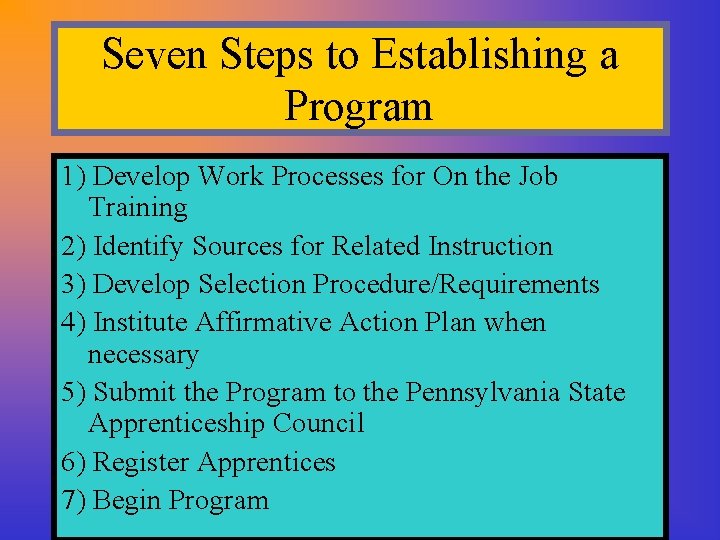 Seven Steps to Establishing a Program

1) Develop Work Processes for On the Job Training
2) Identify Sources for Related Instruction
3) Develop Selection Procedure/Requirements
4) Institute Affirmative Action Plan when necessary
5) Submit the Program to the Pennsylvania State Apprenticeship Council
6) Register Apprentices
7) Begin Program